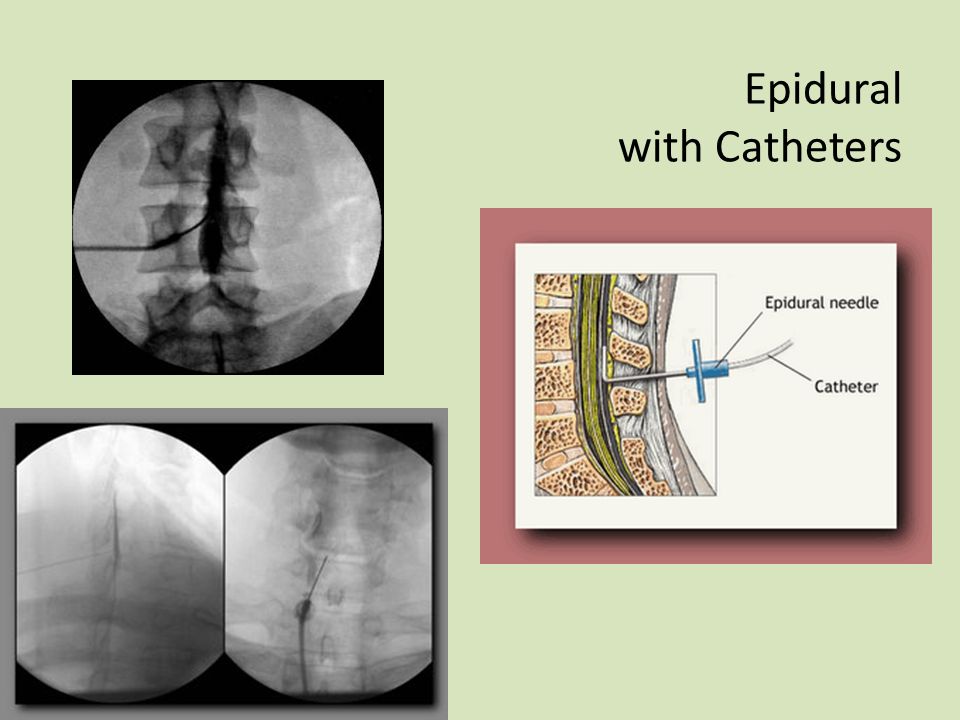 Epidural
with Catheters

Epidural needle

Catheter